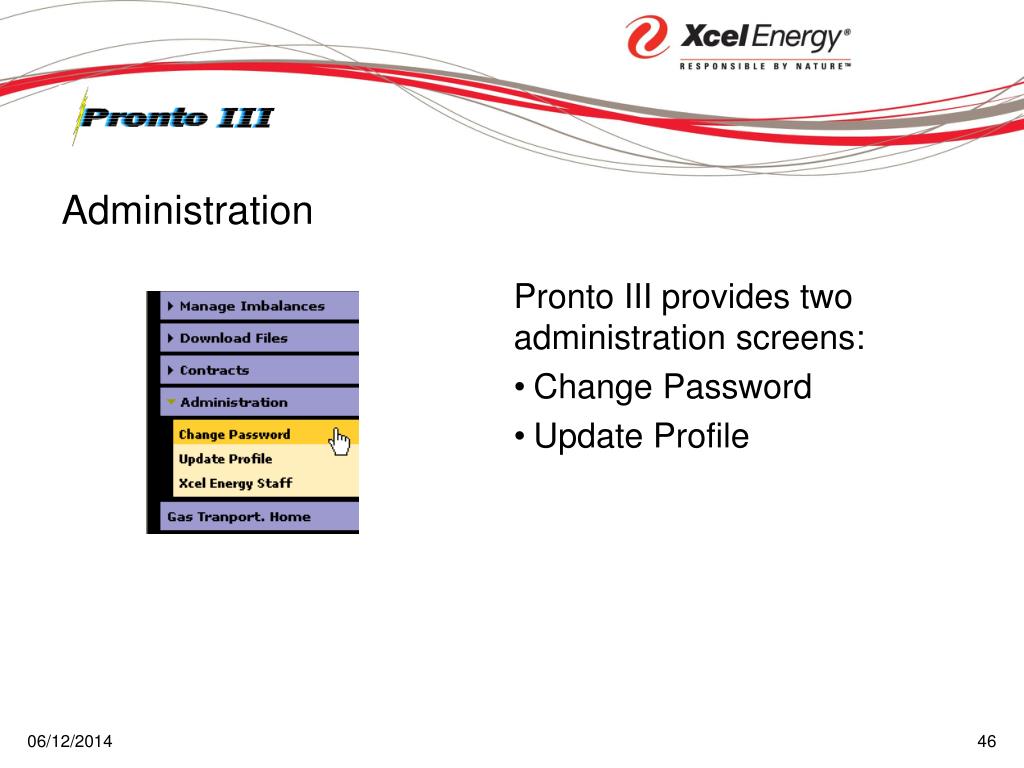 Xcel Energy®
RESPONSIBLE BY NATURE™

Pronto III

Administration

Manage Imbalances
Download Files
Contracts
Administration
Change Password
Update Profile
Xcel Energy Staff
Gas Tranport. Home

Pronto III provides two administration screens:

• Change Password
• Update Profile

06/12/2014

46